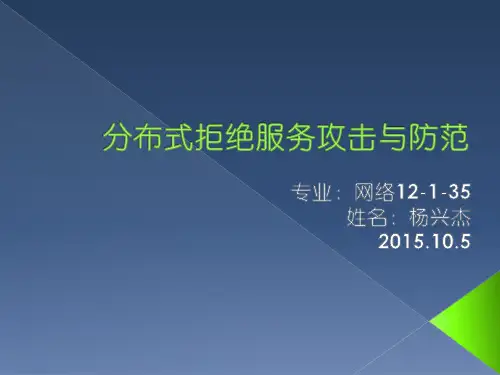 分布式拒绝服务攻击与防范

专业：网络12-1-35
姓名：杨兴杰
2015.10.5